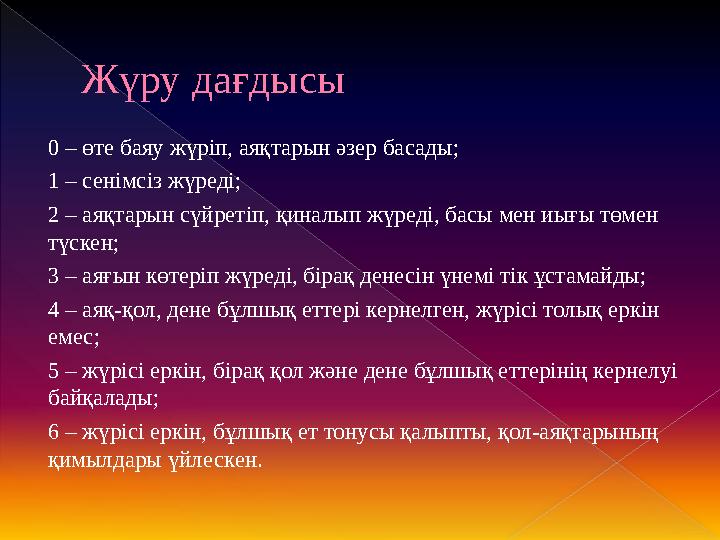 Жүру дағдысы

0 – өте баяу жүріп, аяқтарын әзер басады;

1 – сенімсіз жүреді;

2 – аяқтарын сүйретіп, қиналып жүреді, басы мен иығы төмен түскен;

3 – аяғын көтеріп жүреді, бірақ денесін үнемі тік ұстамайды;

4 – аяқ-қол, дене бұлшық еттері кернелген, жүрісі толық еркін емес;

5 – жүрісі еркін, бірақ қол және дене бұлшық еттерінің кернелуі байқалады;

6 – жүрісі еркін, бұлшық ет тонусы қалыпты, қол-аяқтарының қимылдары үйлескен.